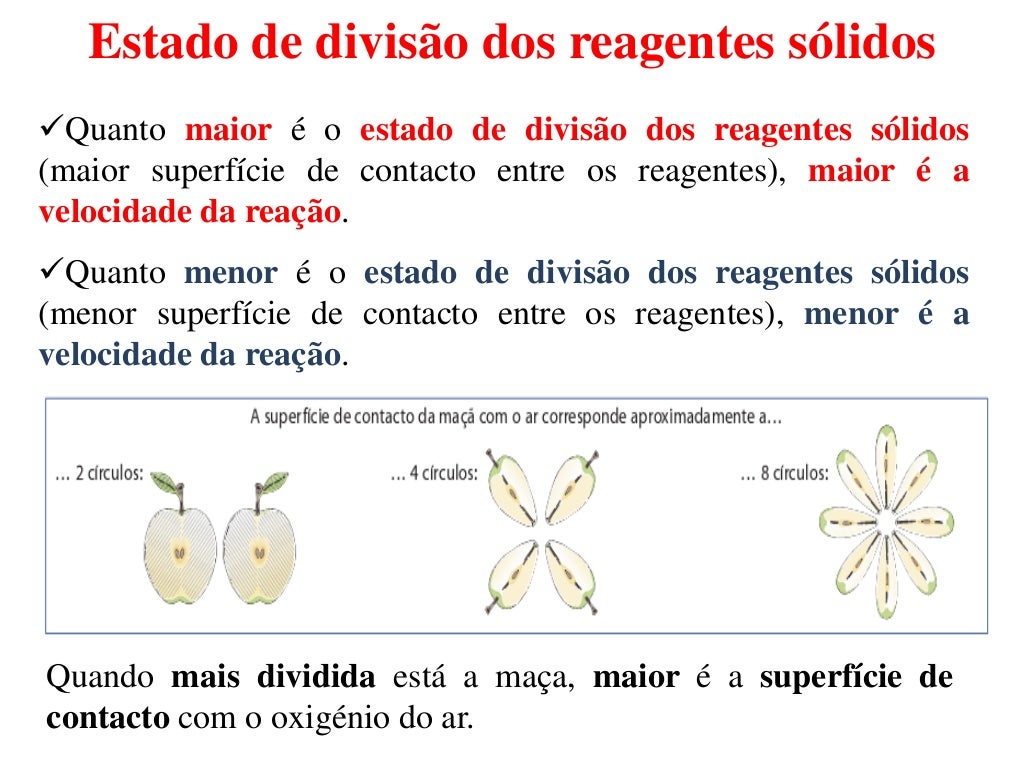 Estado de divisão dos reagentes sólidos

✓Quanto maior é o estado de divisão dos reagentes sólidos (maior superfície de contacto entre os reagentes), maior é a velocidade da reação.

✓Quanto menor é o estado de divisão dos reagentes sólidos (menor superfície de contacto entre os reagentes), menor é a velocidade da reação.

A superfície de contacto da maçã com o ar corresponde aproximadamente a...

... 2 círculos:

... 4 círculos:

... 8 círculos:

Quando mais dividida está a maça, maior é a superfície de contacto com o oxigénio do ar.